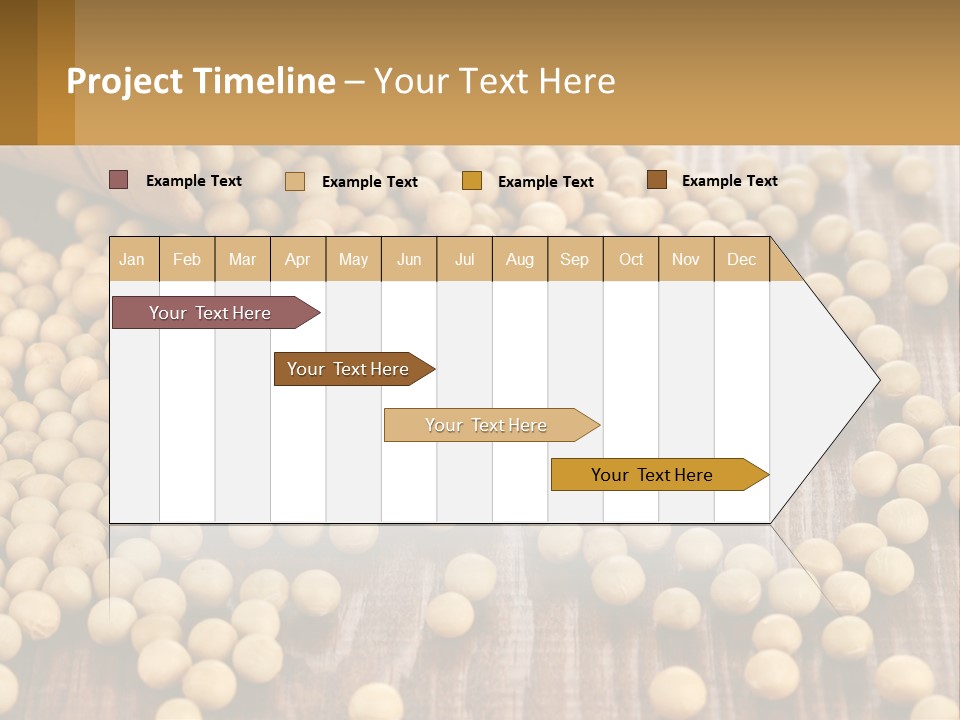 Project Timeline – Your Text Here

Example Text Example Text Example Text Example Text

| Jan | Feb | Mar | Apr | May | Jun | Jul | Aug | Sep | Oct | Nov | Dec |
|---|---|---|---|---|---|---|---|---|---|---|---|

Your Text Here

Your Text Here

Your Text Here

Your Text Here